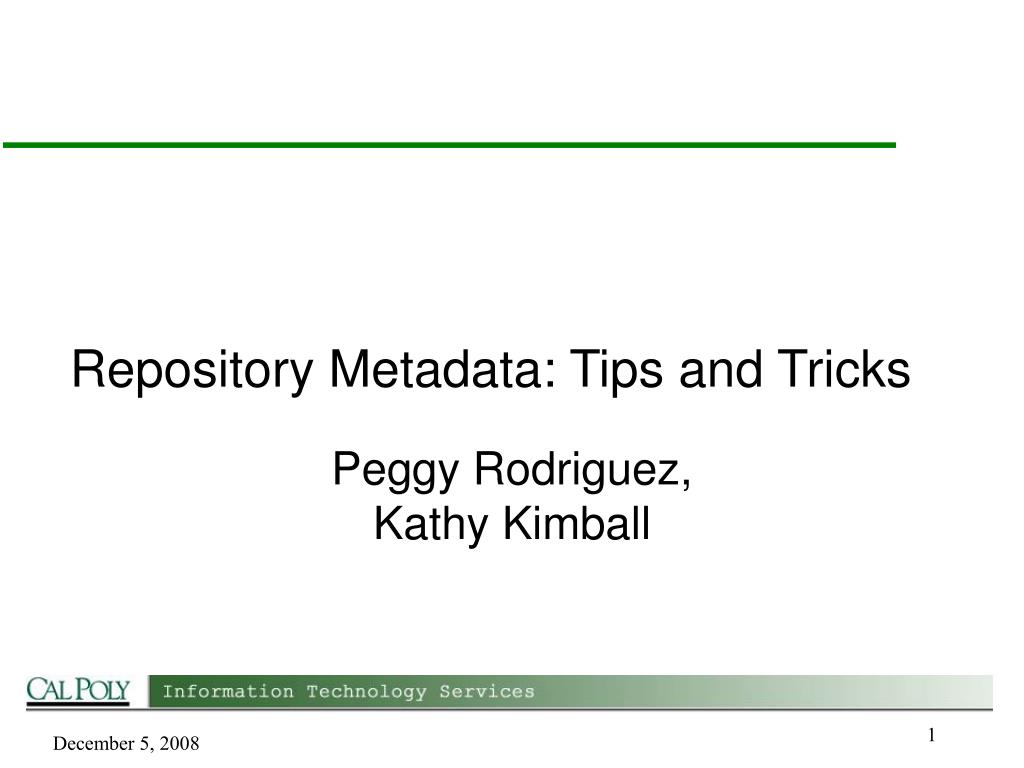 Repository Metadata: Tips and Tricks

Peggy Rodriguez,
Kathy Kimball

CAL POLY Information Technology Services

December 5, 2008

1